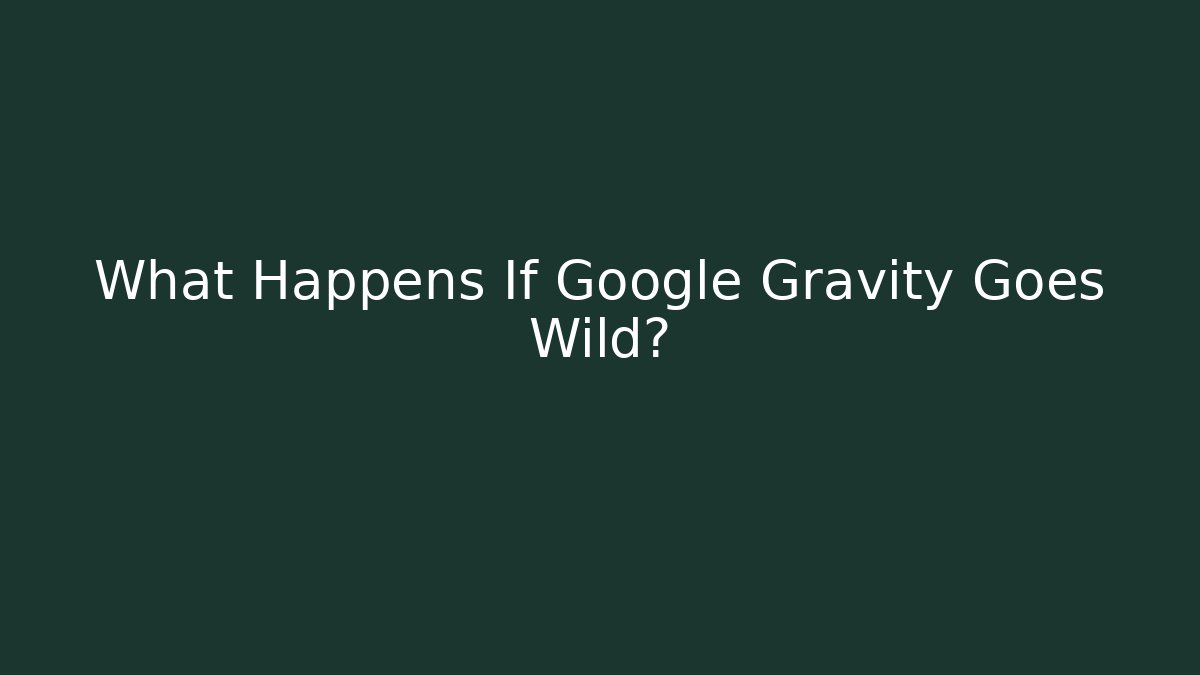 What Happens If Google Gravity Goes Wild?